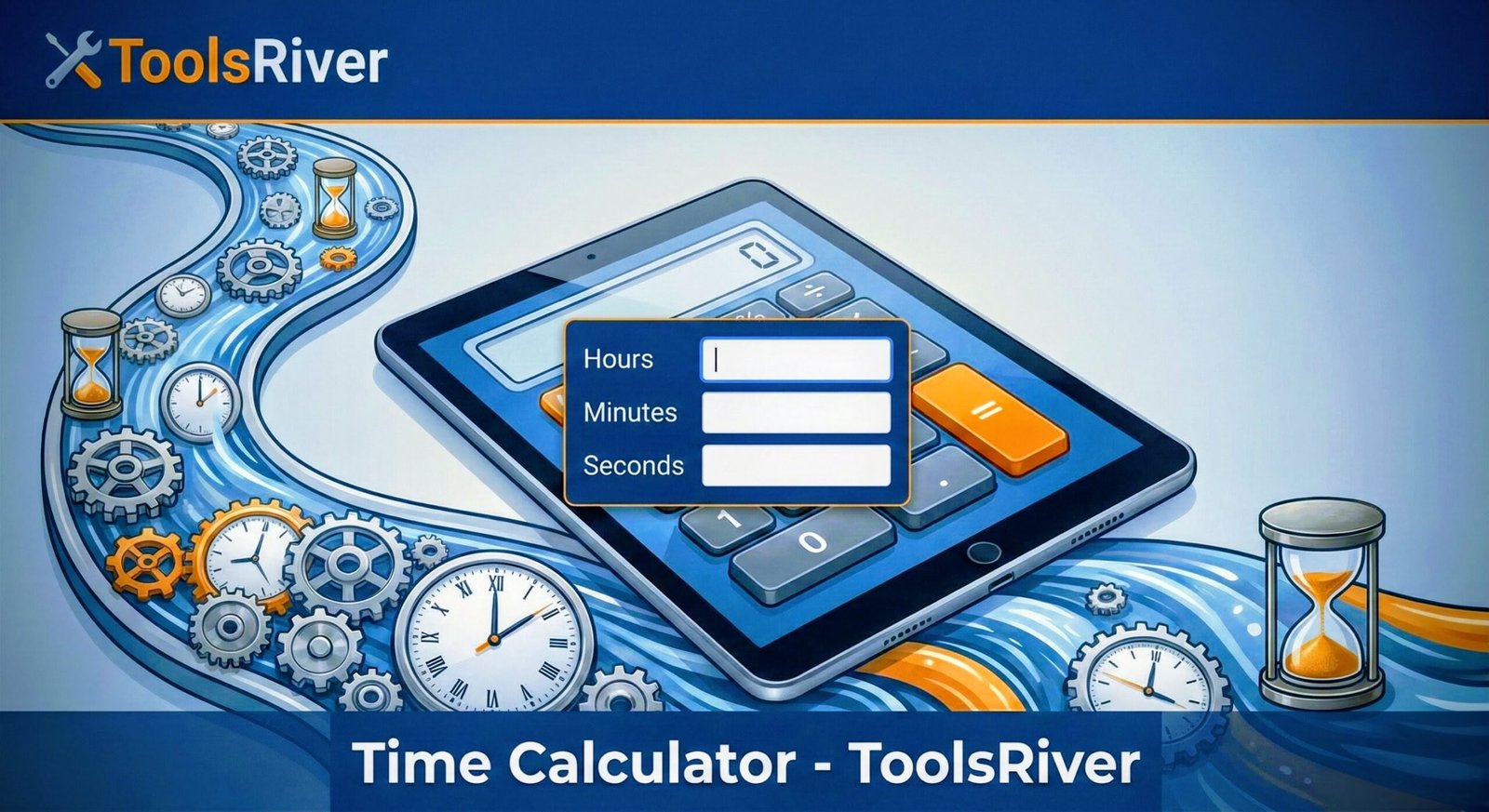 ToolsRiver

0

÷

=

Hours

Minutes

Seconds

1

0

.

Time Calculator - ToolsRiver